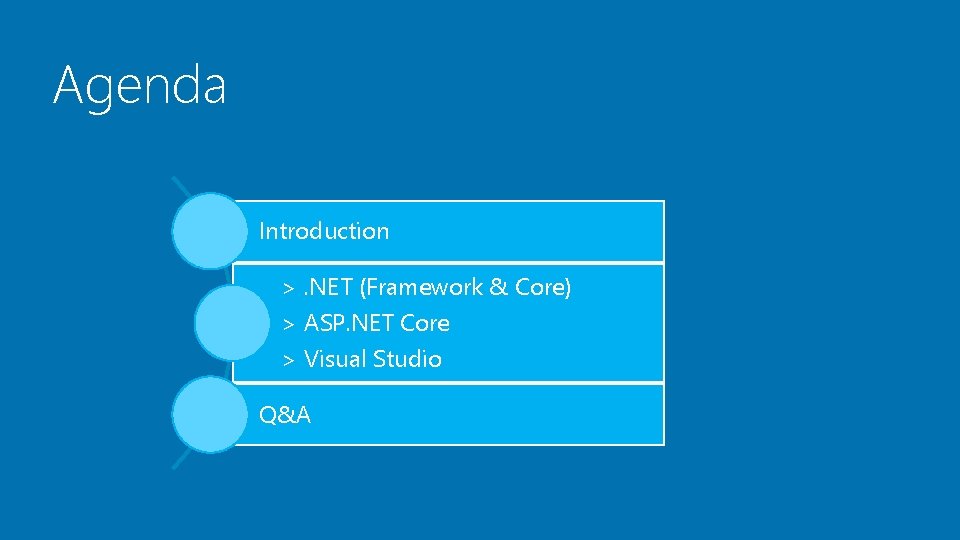 Agenda

Introduction

> .NET (Framework & Core)
> ASP.NET Core
> Visual Studio

Q&A